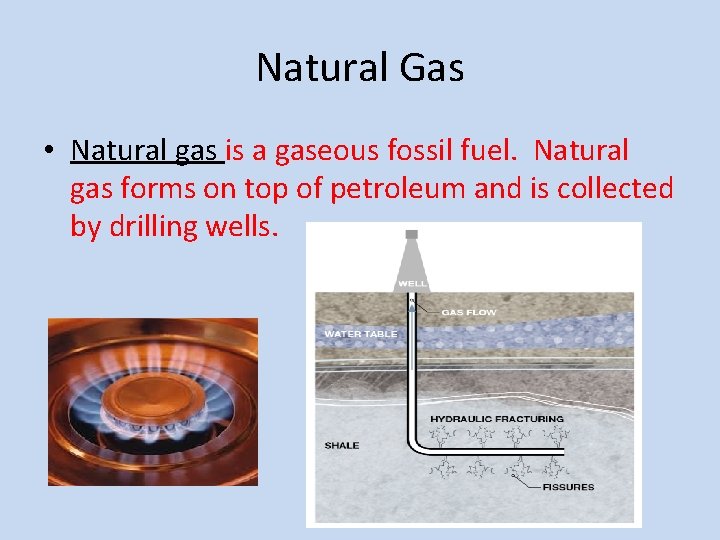 Natural Gas

• Natural gas is a gaseous fossil fuel. Natural gas forms on top of petroleum and is collected by drilling wells.

WELL
GAS FLOW
WATER TABLE
HYDRAULIC FRACTURING
SHALE
FISSURES